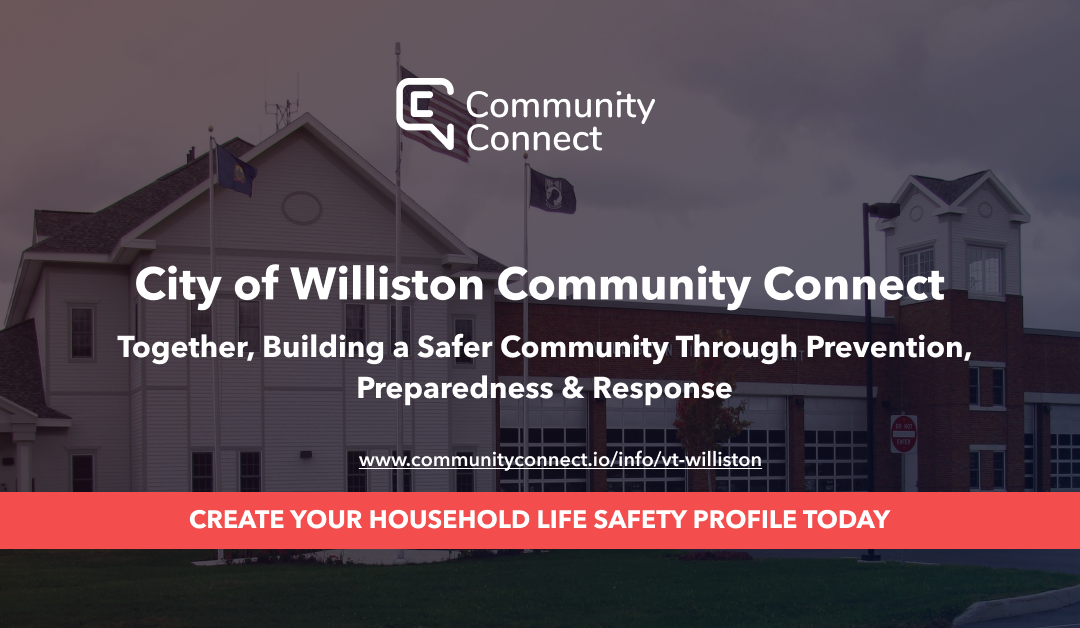 Community Connect

City of Williston Community Connect

Together, Building a Safer Community Through Prevention, Preparedness & Response

www.communityconnect.io/info/vt-williston

CREATE YOUR HOUSEHOLD LIFE SAFETY PROFILE TODAY

DO NOT ENTER